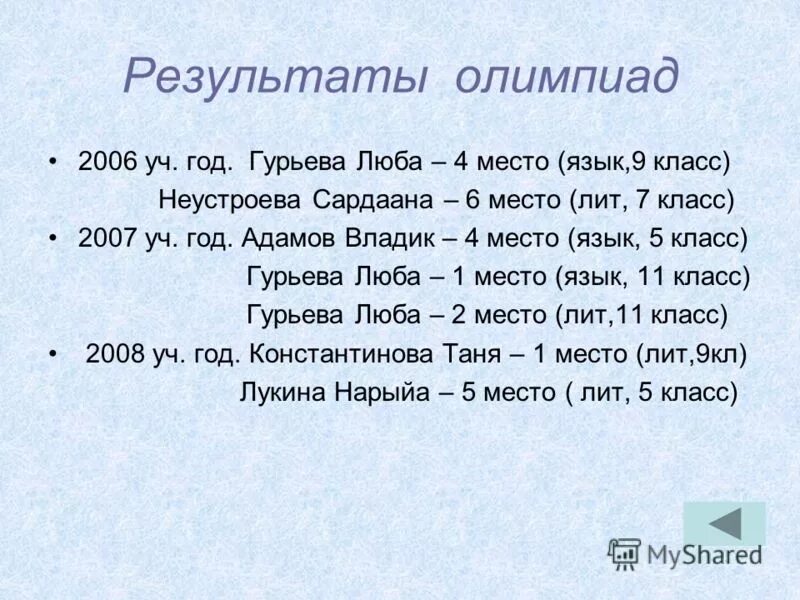 Результаты олимпиад

• 2006 уч. год. Гурьева Люба – 4 место (язык,9 класс)
Неустроева Сардаана – 6 место (лит, 7 класс)

• 2007 уч. год. Адамов Владик – 4 место (язык, 5 класс)
Гурьева Люба – 1 место (язык, 11 класс)
Гурьева Люба – 2 место (лит,11 класс)

• 2008 уч. год. Константинова Таня – 1 место (лит,9кл)
Лукина Нарыйа – 5 место ( лит, 5 класс)

MyShared